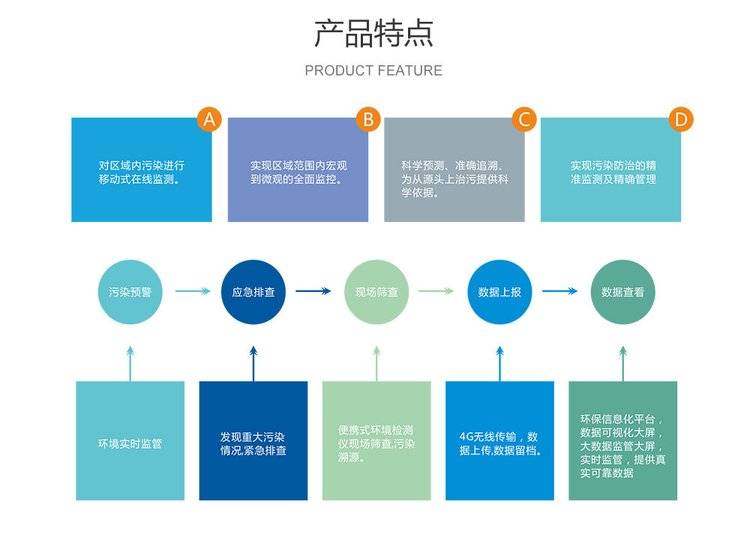 产品特点

PRODUCT FEATURE

A
对区域内污染进行移动式在线监测。

B
实现区域范围内宏观到微观的全面监控。

C
科学预测、准确追溯、为从源头上治污提供科学依据。

D
实现污染防治的精准监测及精确管理

污染预警

应急排查

现场筛查

数据上报

数据查看

环境实时监管

发现重大污染情况,紧急排查

便携式环境检测仪现场筛查,污染溯源。

4G无线传输，数据上传,数据留档。

环保信息化平台，数据可视化大屏，大数据监管大屏，实时监管，提供真实可靠数据